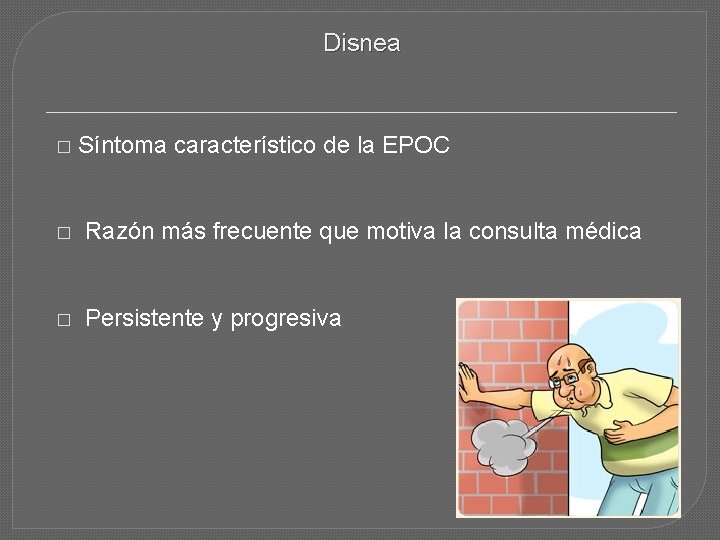 Disnea

□ Síntoma característico de la EPOC

□ Razón más frecuente que motiva la consulta médica

□ Persistente y progresiva